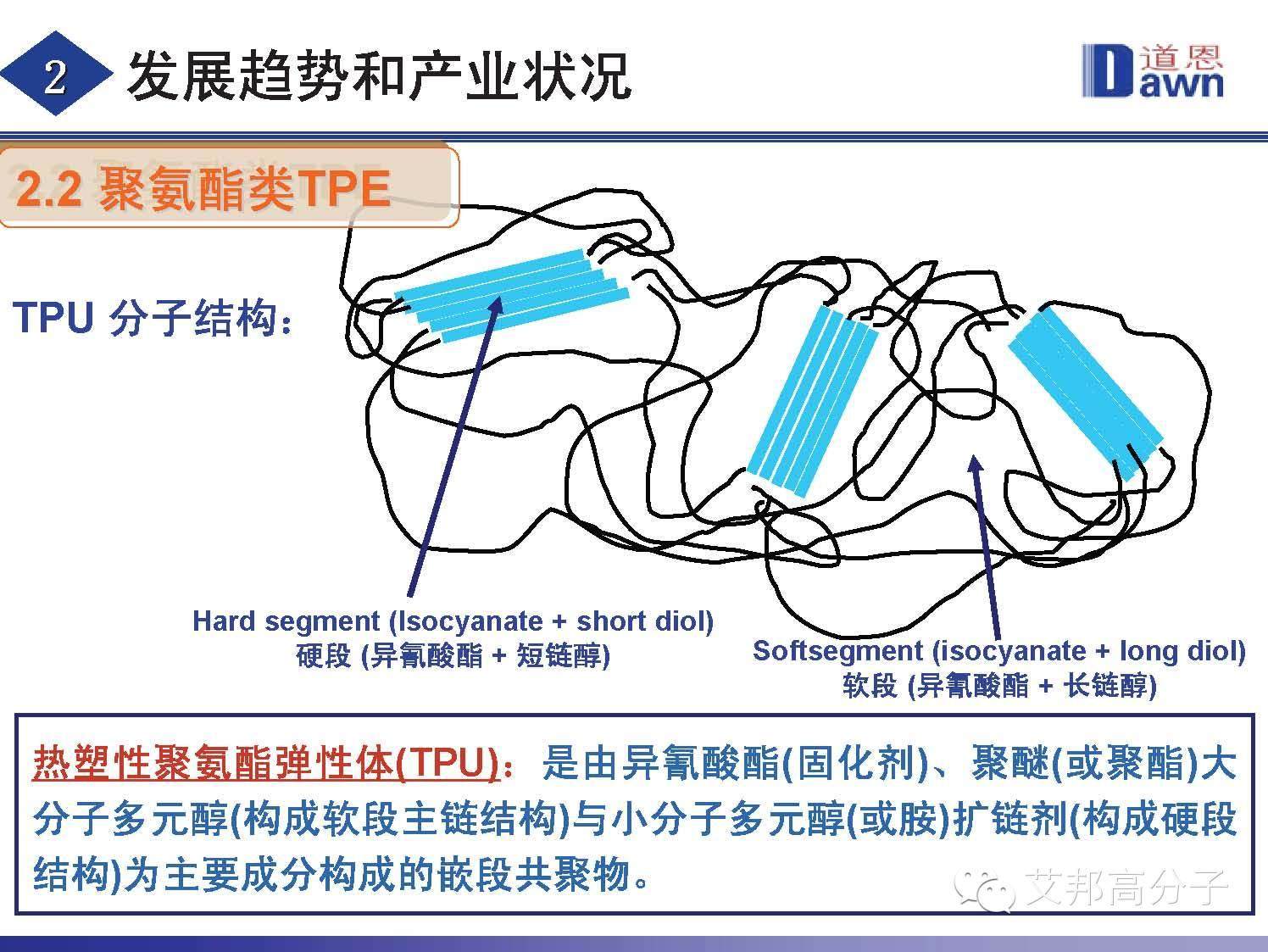 2 发展趋势和产业状况

道恩 Dawn

2.2 聚氨酯类TPE

TPU 分子结构：

Hard segment (Isocyanate + short diol)
硬段 (异氰酸酯 + 短链醇)

Softsegment (isocyanate + long diol)
软段 (异氰酸酯 + 长链醇)

热塑性聚氨酯弹性体(TPU)：是由异氰酸酯(固化剂)、聚醚(或聚酯)大分子多元醇(构成软段主链结构)与小分子多元醇(或胺)扩链剂(构成硬段结构)为主要成分构成的嵌段共聚物。

艾邦高分子